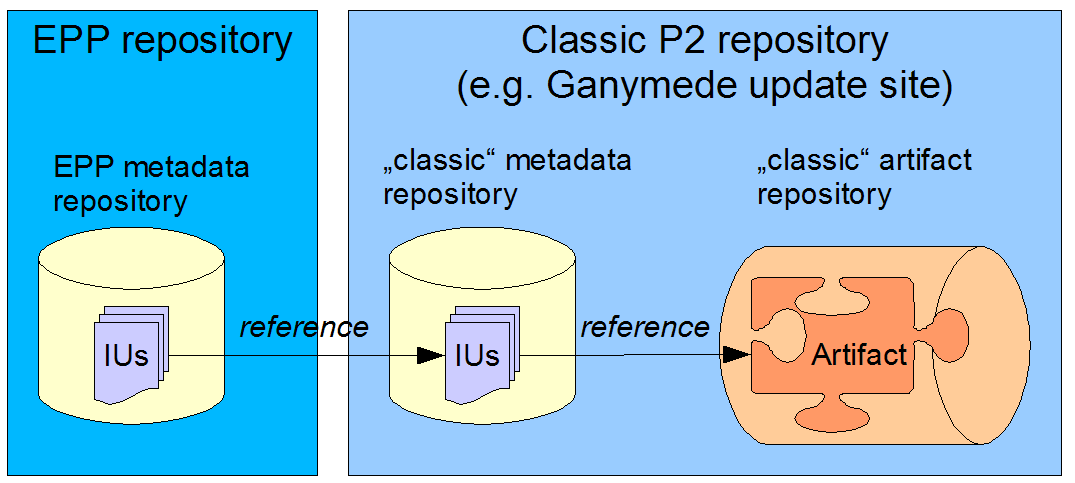 EPP repository

EPP metadata repository

IUs

reference

Classic P2 repository
(e.g. Ganymede update site)

„classic“ metadata repository

IUs

reference

„classic“ artifact repository

Artifact